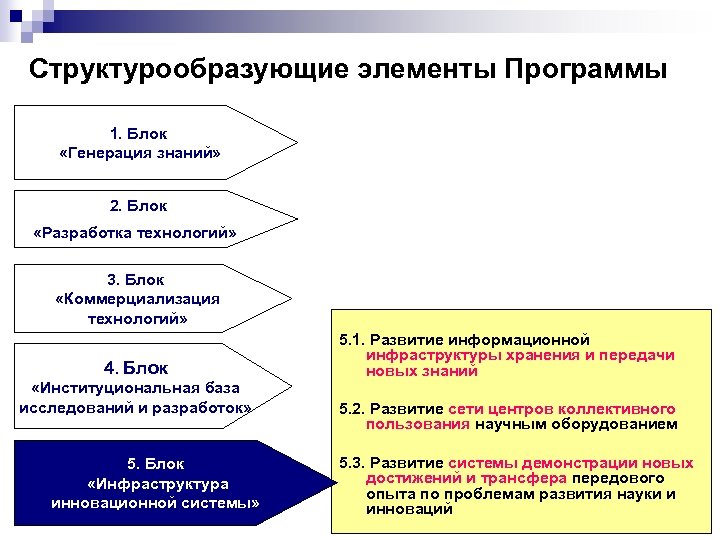 Структурообразующие элементы Программы

1. Блок
«Генерация знаний»

2. Блок
«Разработка технологий»

3. Блок
«Коммерциализация технологий»

4. Блок
«Институциональная база исследований и разработок»

5. Блок
«Инфраструктура инновационной системы»

5.1. Развитие информационной инфраструктуры хранения и передачи новых знаний

5.2. Развитие сети центров коллективного пользования научным оборудованием

5.3. Развитие системы демонстрации новых достижений и трансфера передового опыта по проблемам развития науки и инноваций